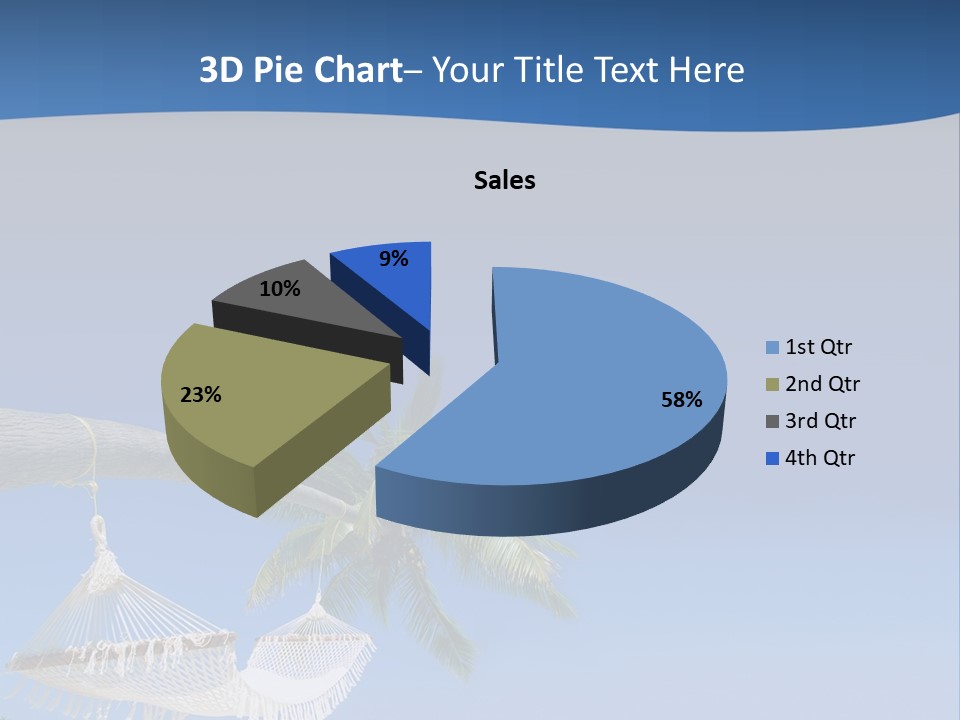 3D Pie Chart– Your Title Text Here

Sales

9%

10%

23%

58%

1st Qtr

2nd Qtr

3rd Qtr

4th Qtr